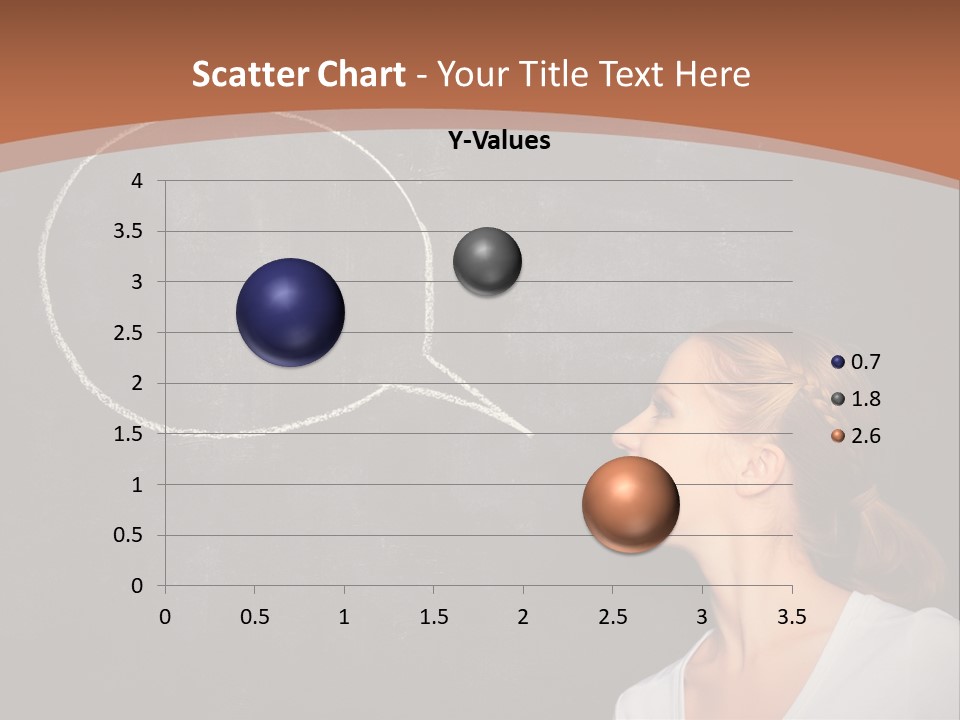 Scatter Chart - Your Title Text Here

Y-Values

4
3.5
3
2.5
2
1.5
1
0.5
0

0 0.5 1 1.5 2 2.5 3 3.5

0.7
1.8
2.6